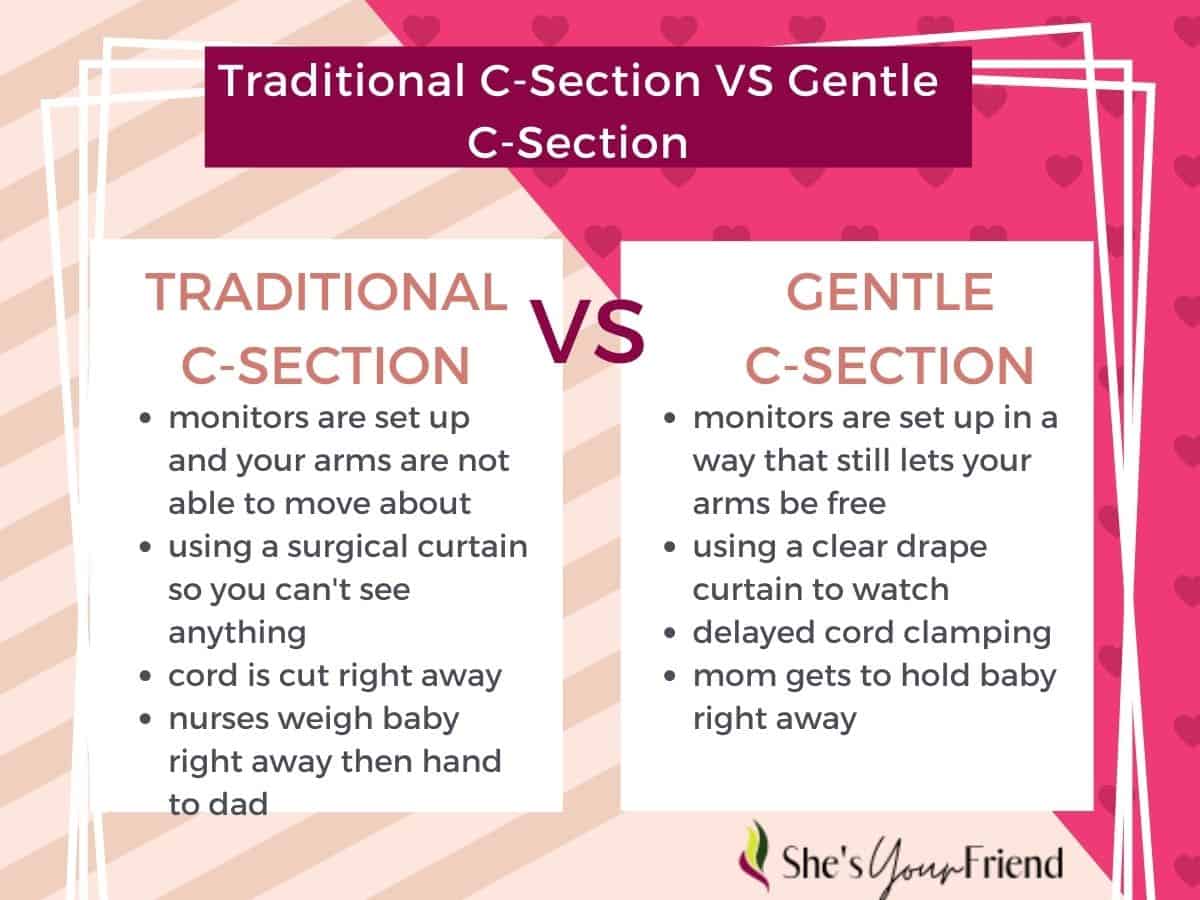 Traditional C-Section VS Gentle C-Section

TRADITIONAL C-SECTION

- monitors are set up and your arms are not able to move about
- using a surgical curtain so you can't see anything
- cord is cut right away
- nurses weigh baby right away then hand to dad

VS

GENTLE C-SECTION

- monitors are set up in a way that still lets your arms be free
- using a clear drape curtain to watch
- delayed cord clamping
- mom gets to hold baby right away

She's Your Friend